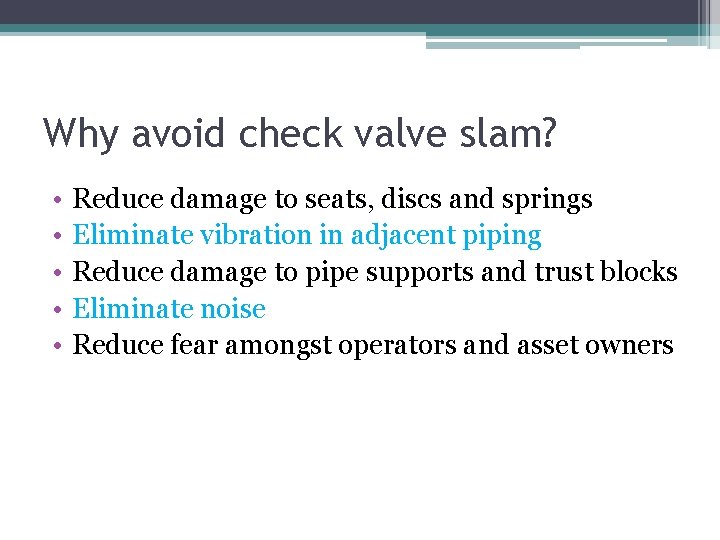 Why avoid check valve slam?

• Reduce damage to seats, discs and springs
• Eliminate vibration in adjacent piping
• Reduce damage to pipe supports and trust blocks
• Eliminate noise
• Reduce fear amongst operators and asset owners